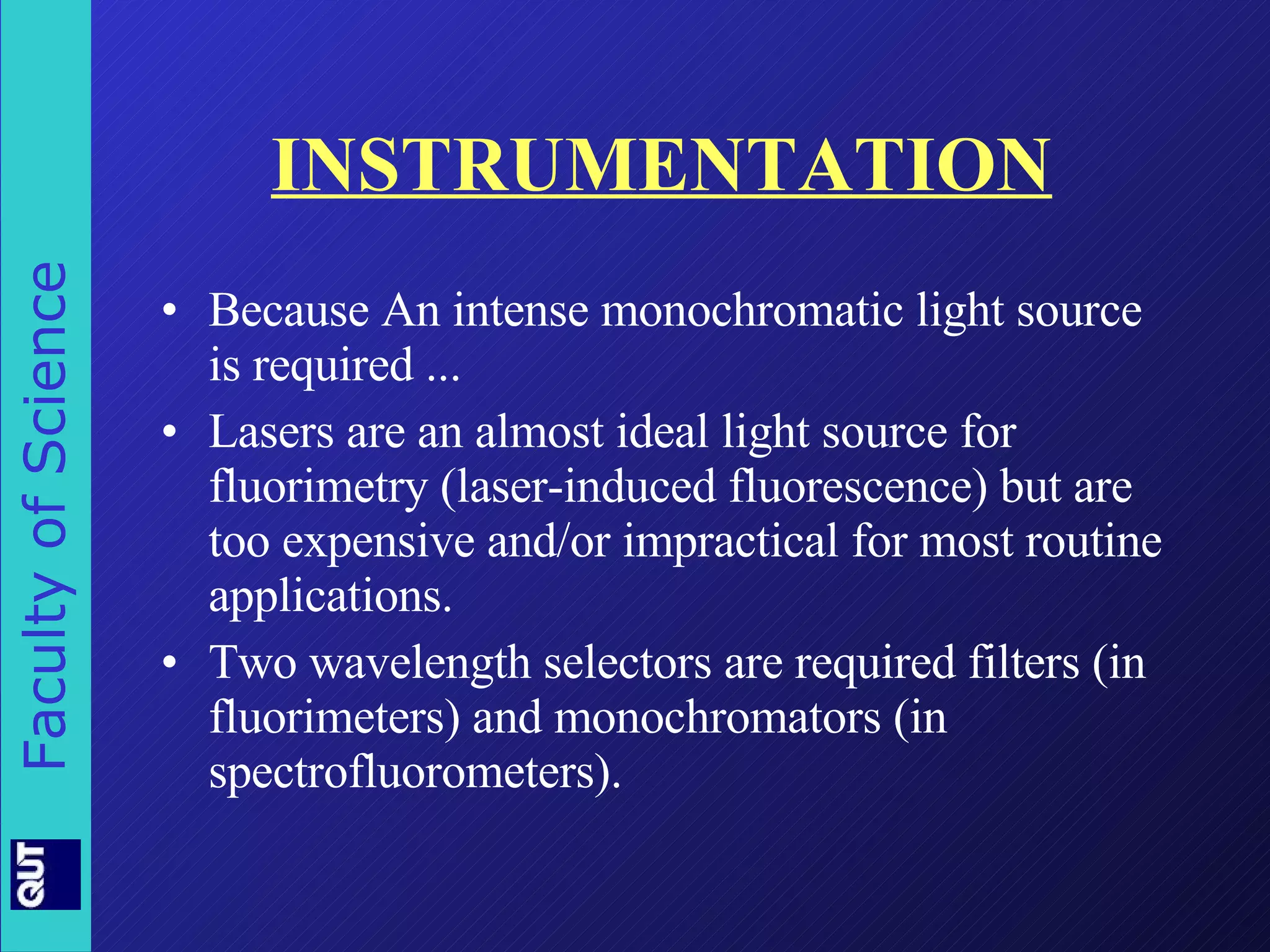 Faculty of Science

QUT

INSTRUMENTATION

• Because An intense monochromatic light source is required ...

• Lasers are an almost ideal light source for fluorimetry (laser-induced fluorescence) but are too expensive and/or impractical for most routine applications.

• Two wavelength selectors are required filters (in fluorimeters) and monochromators (in spectrofluorometers).